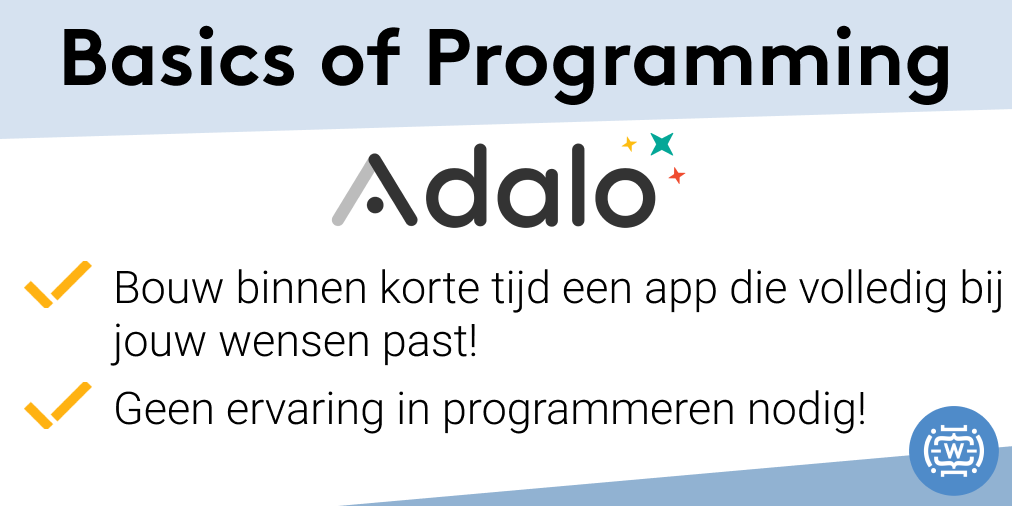 Basics of Programming

Adalo

Bouw binnen korte tijd een app die volledig bij jouw wensen past!

Geen ervaring in programmeren nodig!

W